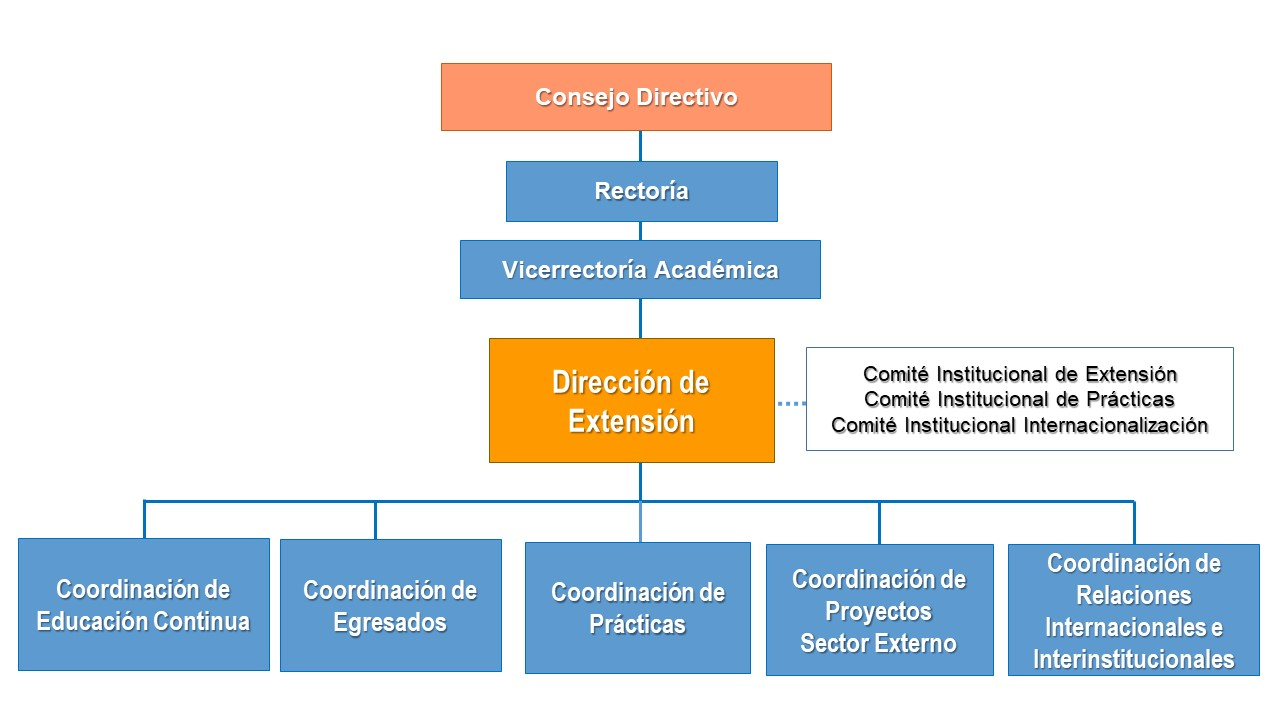 Consejo Directivo

Rectoría

Vicerrectoría Académica

Dirección de Extensión

Comité Institucional de Extensión
Comité Institucional de Prácticas
Comité Institucional Internacionalización

Coordinación de Educación Continua

Coordinación de Egresados

Coordinación de Prácticas

Coordinación de Proyectos Sector Externo

Coordinación de Relaciones Internacionales e Interinstitucionales